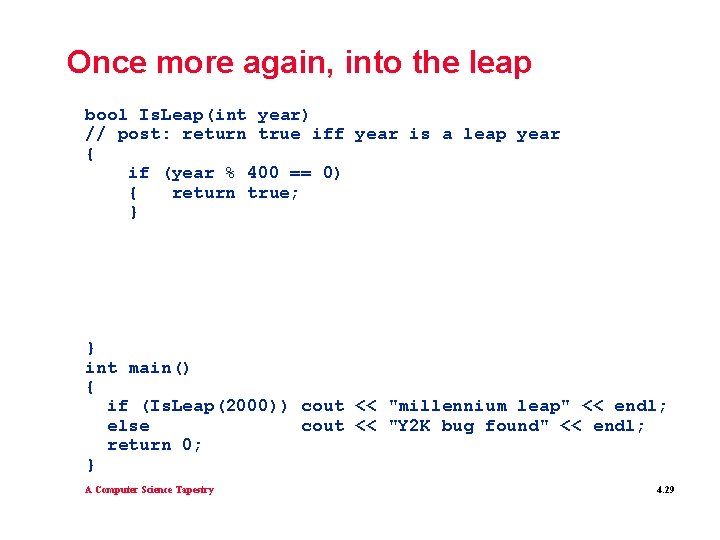 Once more again, into the leap

bool IsLeap(int year)
// post: return true iff year is a leap year
{
    if (year % 400 == 0)
    {   return true;
    }

}
int main()
{
  if (IsLeap(2000)) cout << "millennium leap" << endl;
  else              cout << "Y2K bug found" << endl;
  return 0;
}

A Computer Science Tapestry

4.29